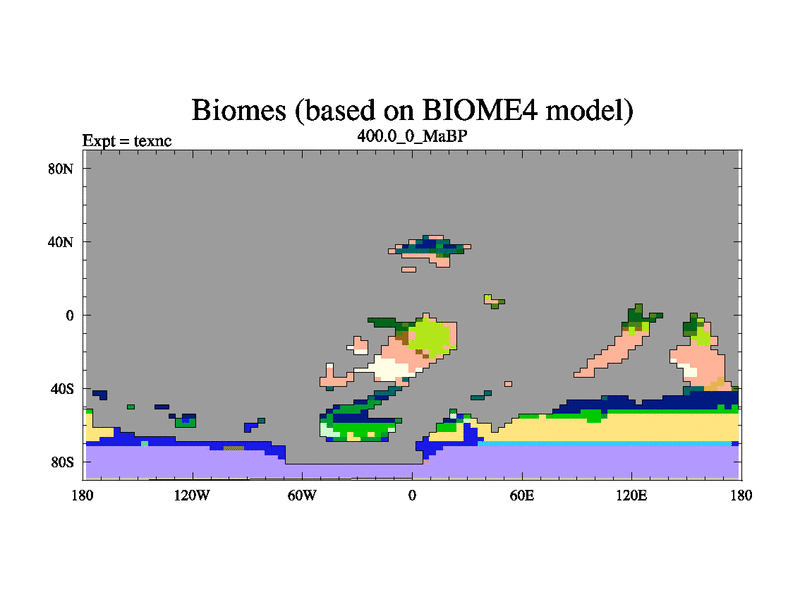 Biomes (based on BIOME4 model)
Expt = texnc
400.0_0_MaBP

80N
40N
0
40S
80S

180
120W
60W
0
60E
120E
180